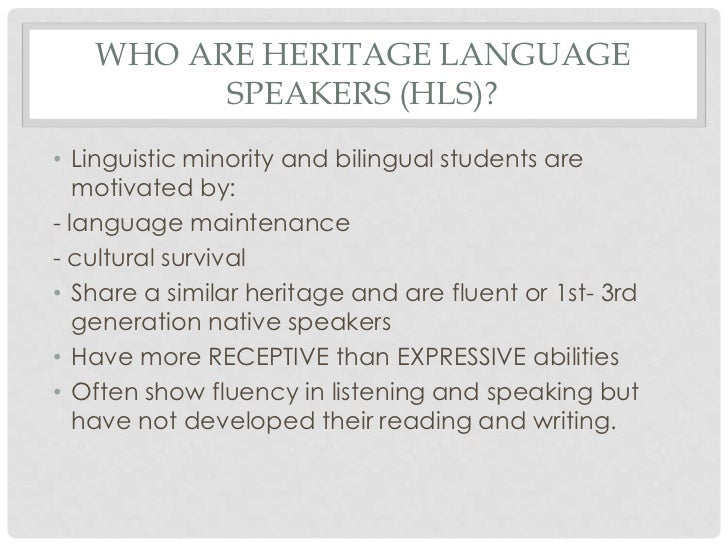 WHO ARE HERITAGE LANGUAGE SPEAKERS (HLS)?

• Linguistic minority and bilingual students are motivated by:

- language maintenance

- cultural survival

• Share a similar heritage and are fluent or 1st- 3rd generation native speakers

• Have more RECEPTIVE than EXPRESSIVE abilities

• Often show fluency in listening and speaking but have not developed their reading and writing.